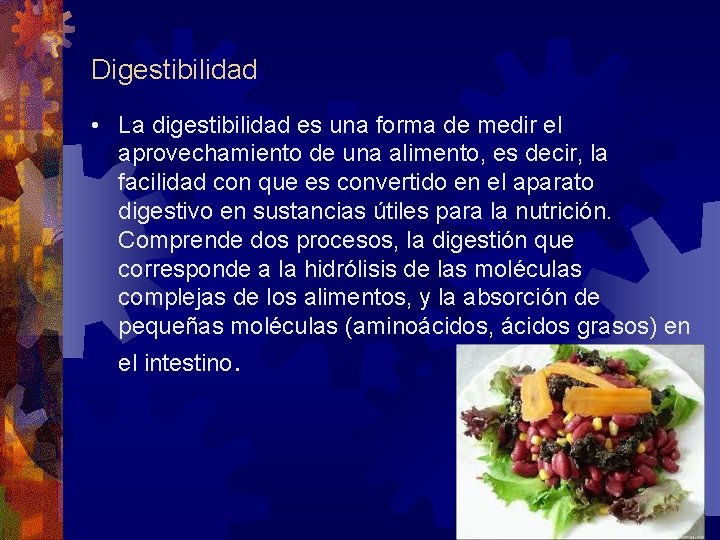 Digestibilidad

• La digestibilidad es una forma de medir el aprovechamiento de una alimento, es decir, la facilidad con que es convertido en el aparato digestivo en sustancias útiles para la nutrición. Comprende dos procesos, la digestión que corresponde a la hidrólisis de las moléculas complejas de los alimentos, y la absorción de pequeñas moléculas (aminoácidos, ácidos grasos) en el intestino.